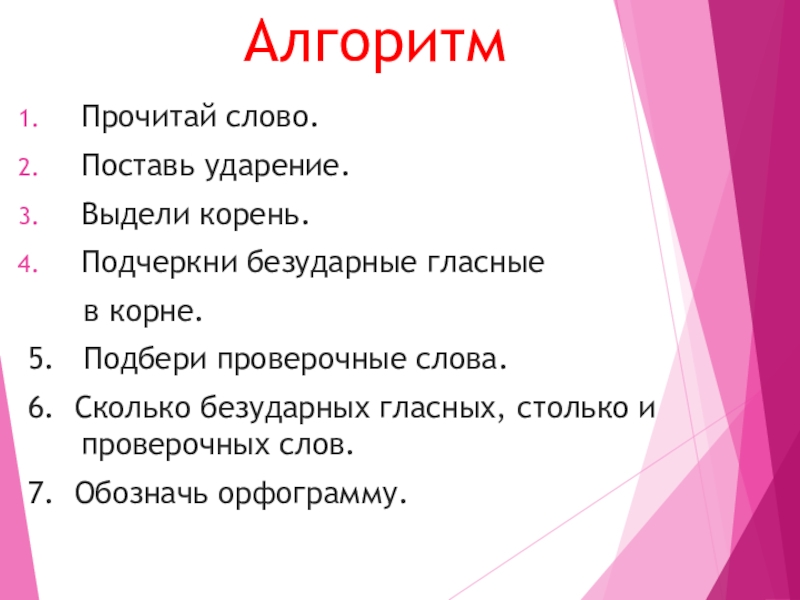 Алгоритм

1. Прочитай слово.
2. Поставь ударение.
3. Выдели корень.
4. Подчеркни безударные гласные в корне.
5. Подбери проверочные слова.
6. Сколько безударных гласных, столько и проверочных слов.
7. Обозначь орфограмму.